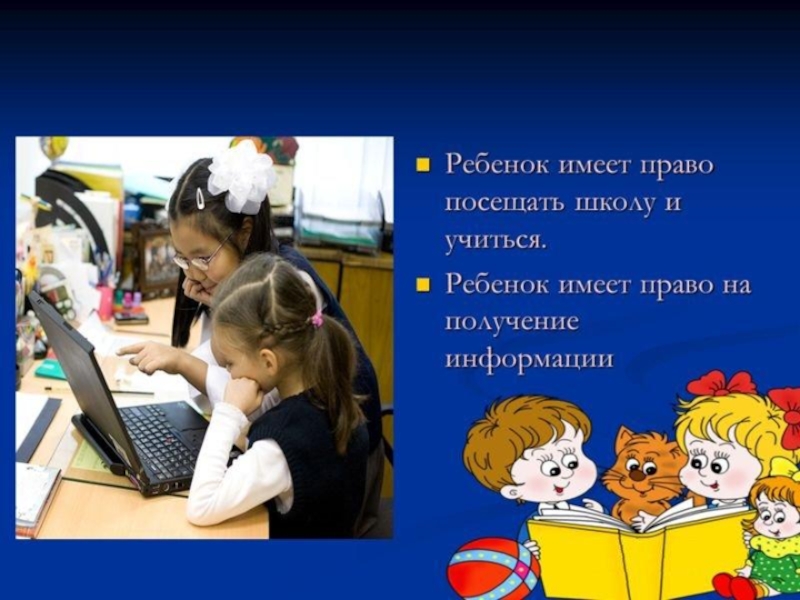 Ребенок имеет право посещать школу и учиться.

Ребенок имеет право на получение информации